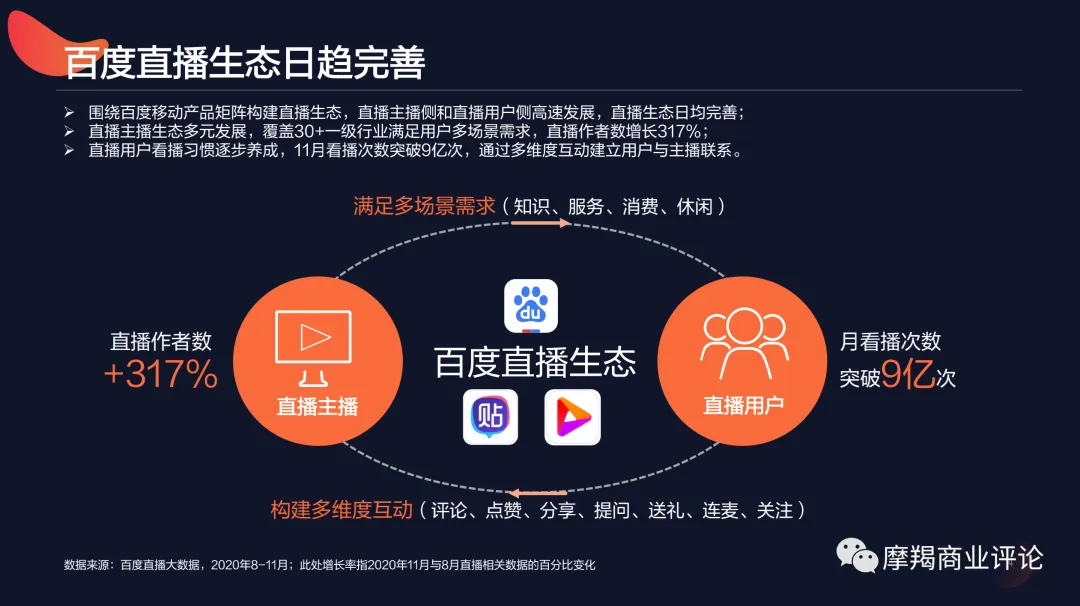 百度直播生态日趋完善

➢ 围绕百度移动产品矩阵构建直播生态，直播主播侧和直播用户侧高速发展，直播生态日均完善；
➢ 直播主播生态多元发展，覆盖30+一级行业满足用户多场景需求，直播作者数增长317%；
➢ 直播用户看播习惯逐步养成，11月看播次数突破9亿次，通过多维度互动建立用户与主播联系。

满足多场景需求（知识、服务、消费、休闲）

直播作者数
+317%

直播主播

du

百度直播生态

贴

直播用户

月看播次数
突破9亿次

构建多维度互动（评论、点赞、分享、提问、送礼、连麦、关注）

数据来源：百度直播大数据，2020年8-11月；此处增长率指2020年11月与8月直播相关数据的百分比变化

摩羯商业评论